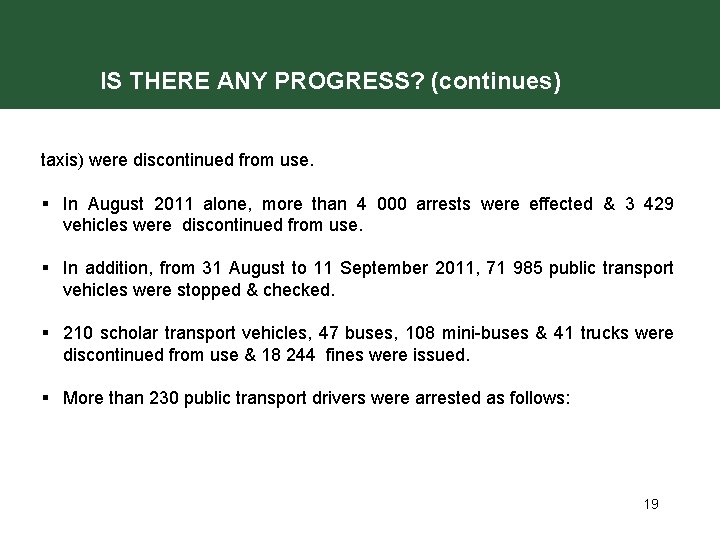 IS THERE ANY PROGRESS? (continues)

taxis) were discontinued from use.

▪ In August 2011 alone, more than 4 000 arrests were effected & 3 429 vehicles were discontinued from use.

▪ In addition, from 31 August to 11 September 2011, 71 985 public transport vehicles were stopped & checked.

▪ 210 scholar transport vehicles, 47 buses, 108 mini-buses & 41 trucks were discontinued from use & 18 244 fines were issued.

▪ More than 230 public transport drivers were arrested as follows:

19